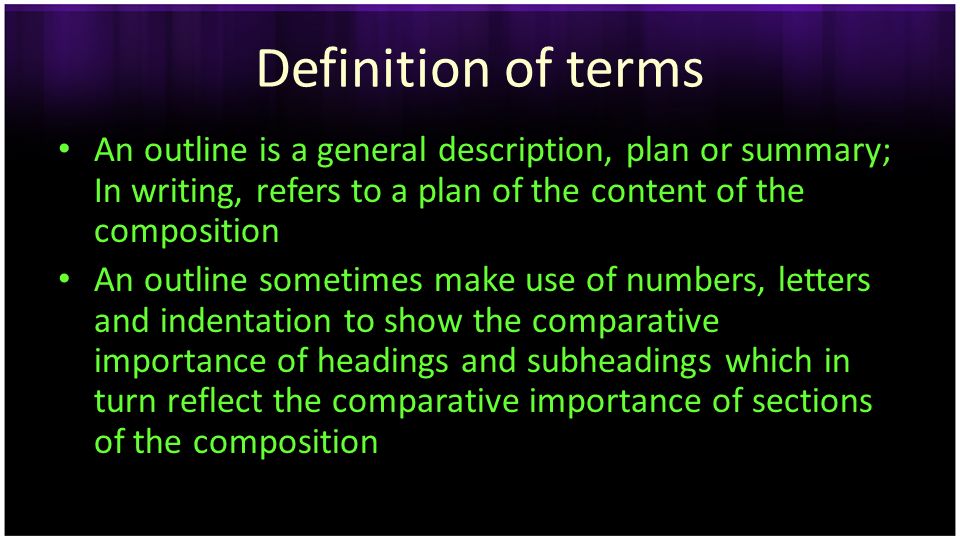 Definition of terms

• An outline is a general description, plan or summary; In writing, refers to a plan of the content of the composition

• An outline sometimes make use of numbers, letters and indentation to show the comparative importance of headings and subheadings which in turn reflect the comparative importance of sections of the composition